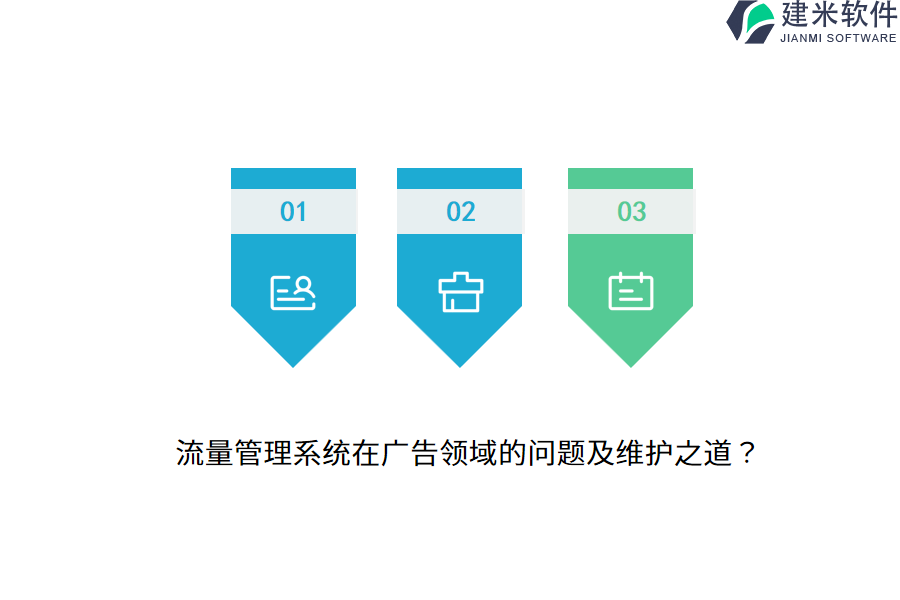 建米软件
JIANMI SOFTWARE

01

02

03

流量管理系统在广告领域的问题及维护之道？